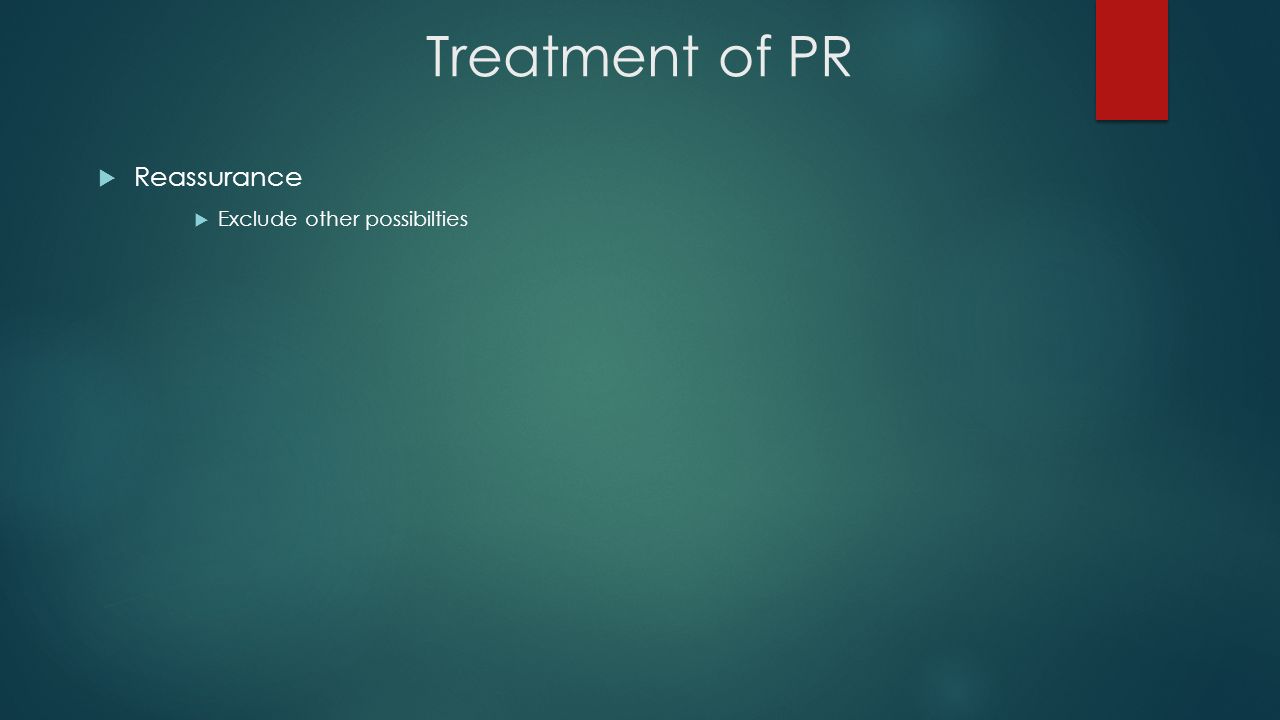 Treatment of PR

Reassurance

Exclude other possibilties